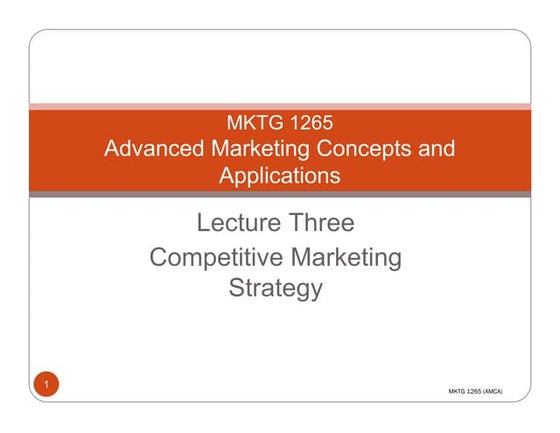 MKTG 1265
Advanced Marketing Concepts and Applications

Lecture Three
Competitive Marketing Strategy

1

MKTG 1265 (AMCA)